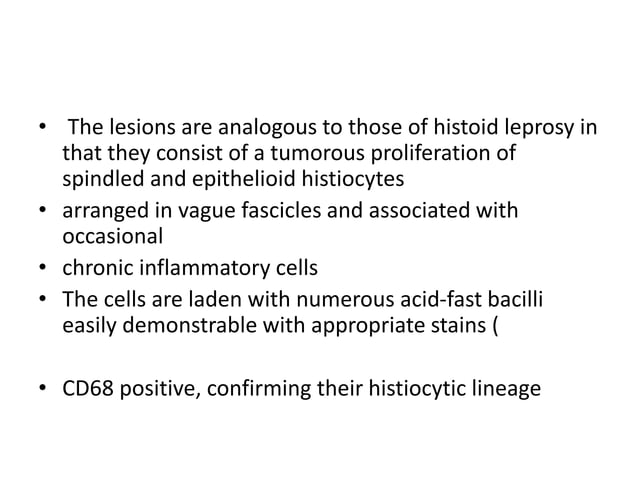 • The lesions are analogous to those of histoid leprosy in that they consist of a tumorous proliferation of spindled and epithelioid histiocytes
• arranged in vague fascicles and associated with occasional
• chronic inflammatory cells
• The cells are laden with numerous acid-fast bacilli easily demonstrable with appropriate stains (

• CD68 positive, confirming their histiocytic lineage